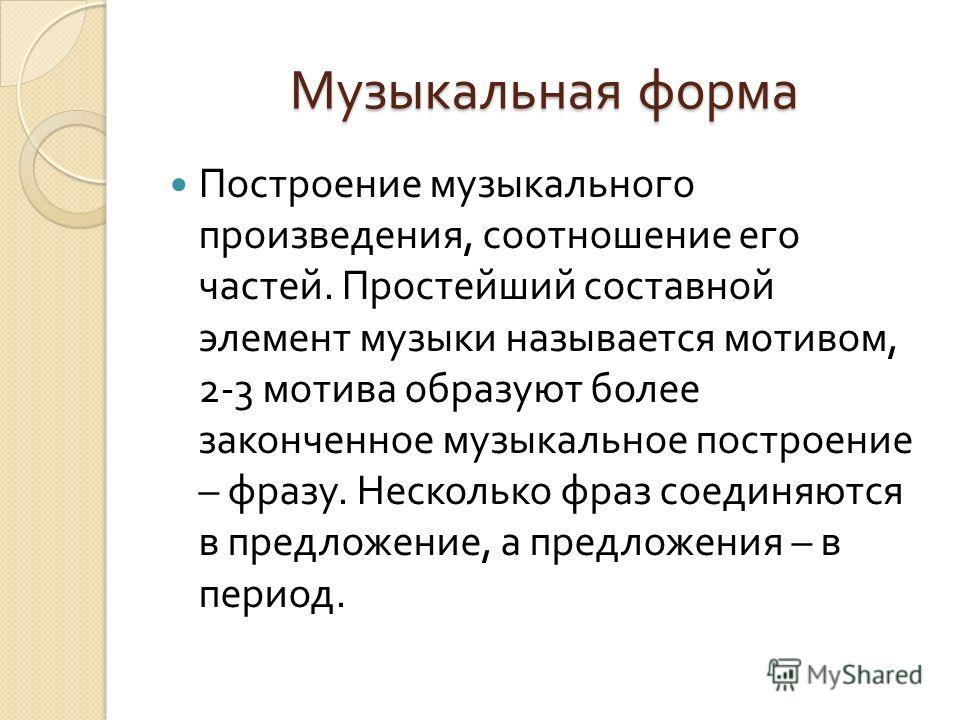 Музыкальная форма

Построение музыкального произведения, соотношение его частей. Простейший составной элемент музыки называется мотивом, 2-3 мотива образуют более законченное музыкальное построение – фразу. Несколько фраз соединяются в предложение, а предложения – в период.

MyShared